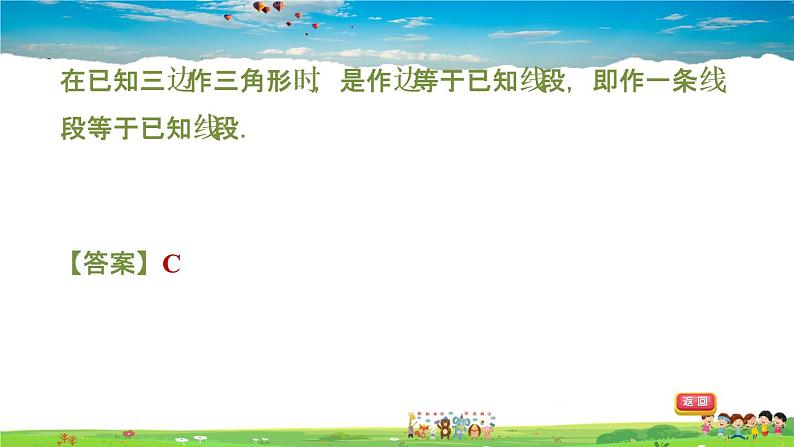 在已知三边作三角形时，是作边等于已知线段，即作一条线段等于已知线段.

【答案】C

返回